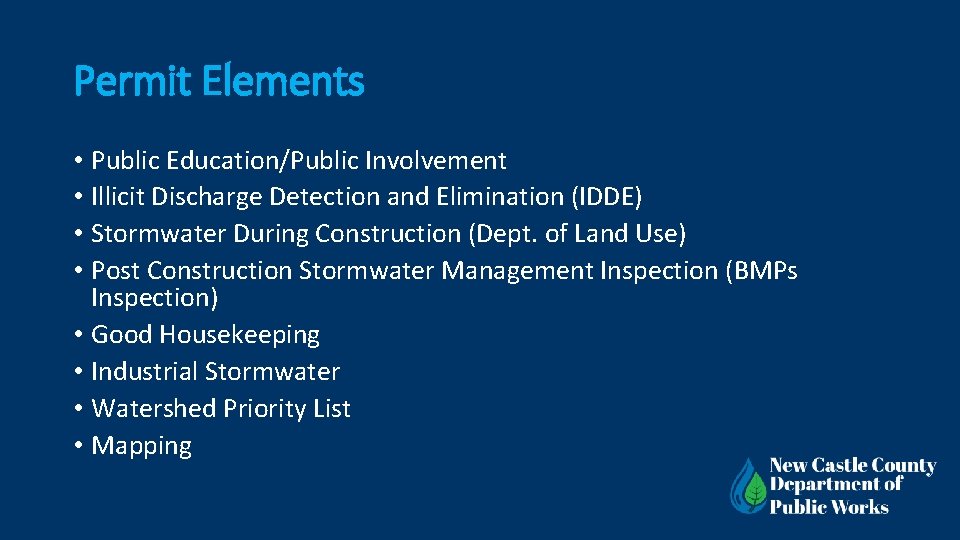 Permit Elements

• Public Education/Public Involvement
• Illicit Discharge Detection and Elimination (IDDE)
• Stormwater During Construction (Dept. of Land Use)
• Post Construction Stormwater Management Inspection (BMPs Inspection)
• Good Housekeeping
• Industrial Stormwater
• Watershed Priority List
• Mapping

New Castle County Department of Public Works